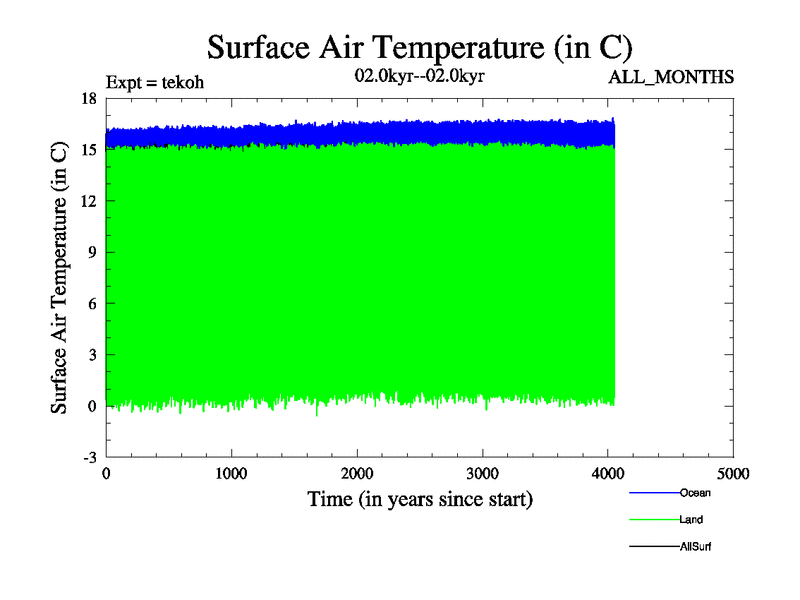 Surface Air Temperature (in C)

Expt = tekoh

02.0kyr--02.0kyr

ALL_MONTHS

Surface Air Temperature (in C)

18
15
12
9
6
3
0
-3

0
1000
2000
3000
4000
5000

Time (in years since start)

Ocean
Land
AllSurf